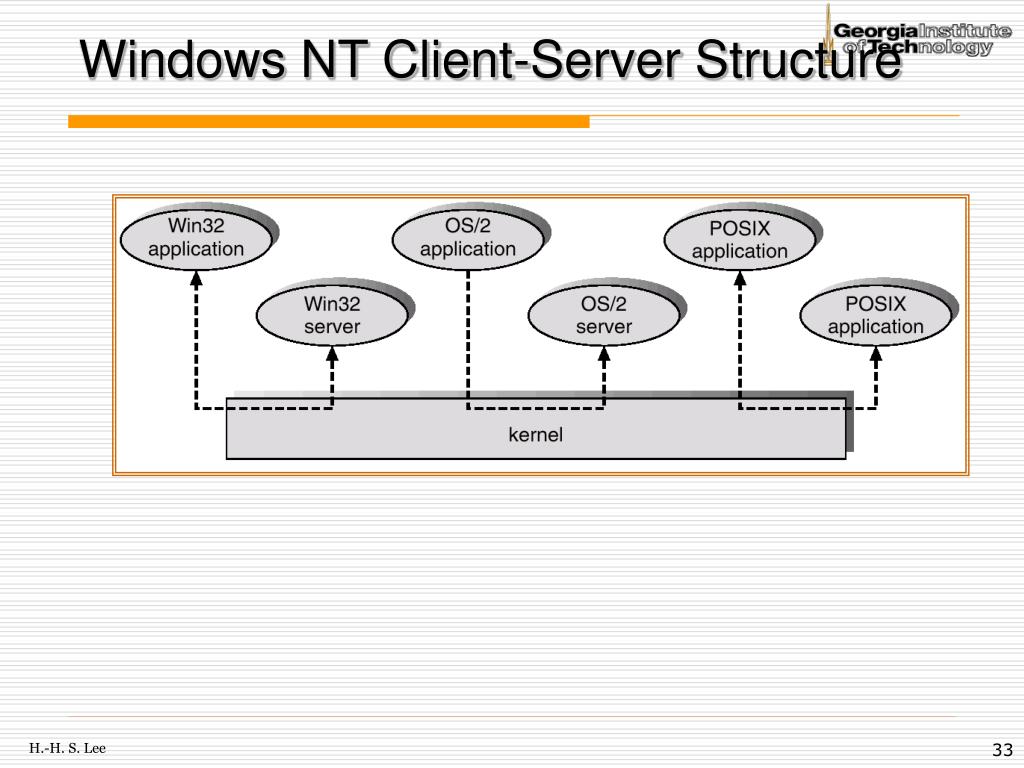 Windows NT Client-Server Structure

Georgia Institute of Technology

Win32 application

OS/2 application

POSIX application

Win32 server

OS/2 server

POSIX application

kernel

H.-H. S. Lee

33